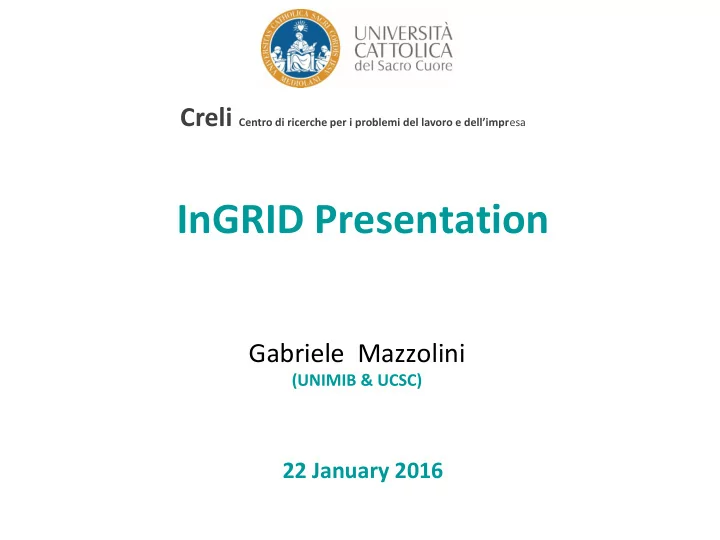 UNIVERSITAS CATHOLICA SACRI CORDIS IESU MEDIOLANI

UNIVERSITÀ CATTOLICA del Sacro Cuore

Creli Centro di ricerche per i problemi del lavoro e dell'impresa

InGRID Presentation

Gabriele Mazzolini
(UNIMIB & UCSC)

22 January 2016